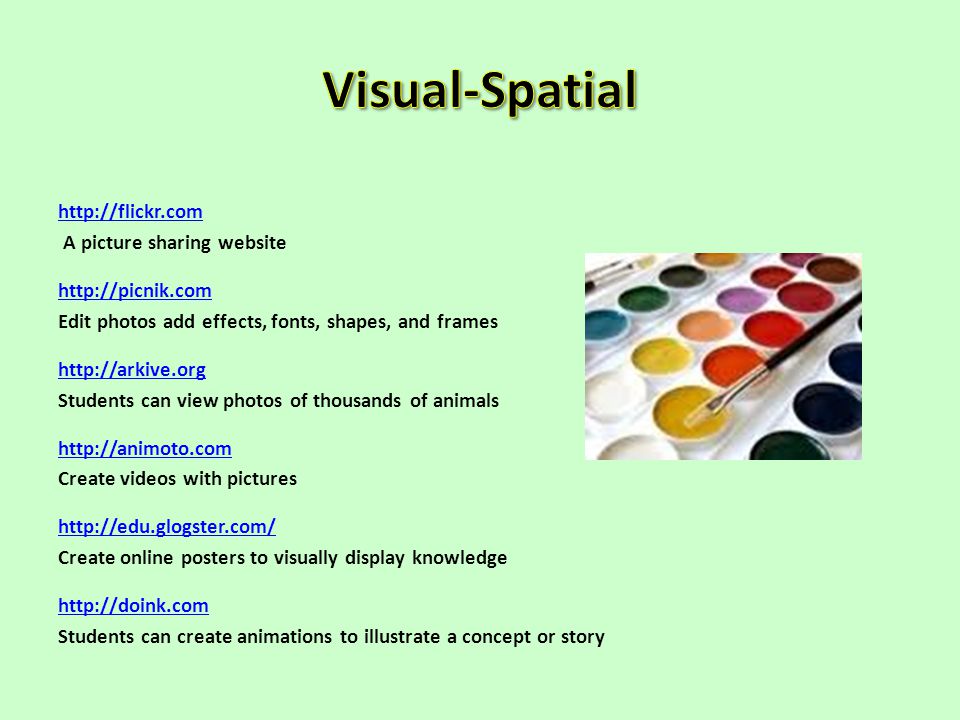 Visual-Spatial

http://flickr.com
A picture sharing website

http://picnik.com
Edit photos add effects, fonts, shapes, and frames

http://arkive.org
Students can view photos of thousands of animals

http://animoto.com
Create videos with pictures

http://edu.glogster.com/
Create online posters to visually display knowledge

http://doink.com
Students can create animations to illustrate a concept or story